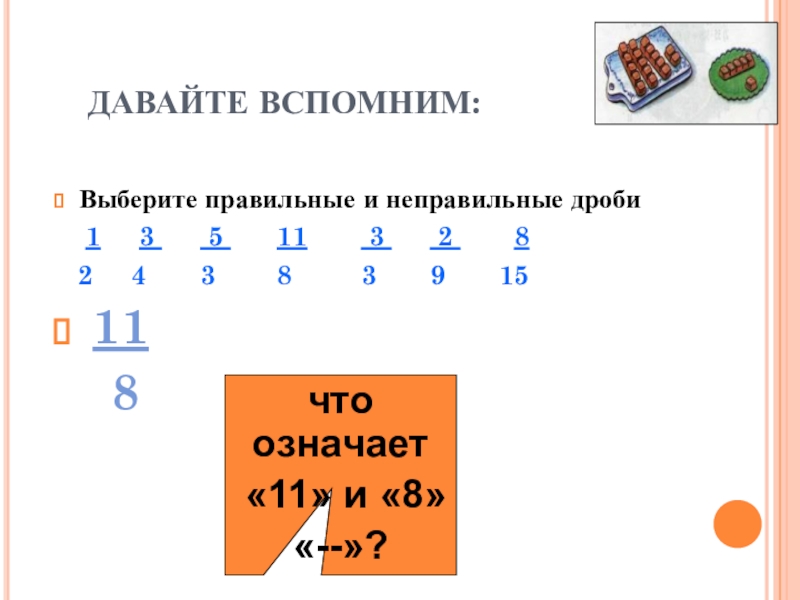 ДАВАЙТЕ ВСПОМНИМ:

Выберите правильные и неправильные дроби

$\frac{1}{2}$ $\frac{3}{4}$ $\frac{5}{3}$ $\frac{11}{8}$ $\frac{3}{3}$ $\frac{2}{9}$ $\frac{8}{15}$

$\frac{11}{8}$

что означает «11» и «8» «--»?